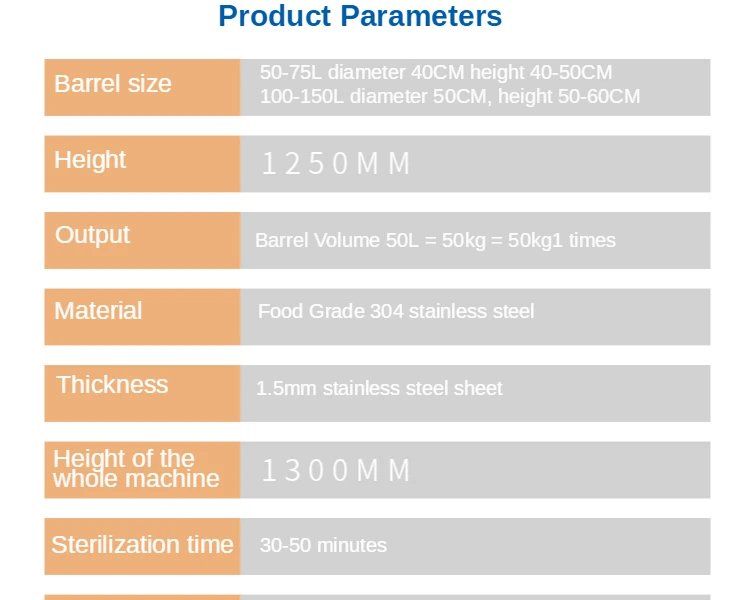 Product Parameters

| | |
|---|---|
| Barrel size | 50-75L diameter 40CM height 40-50CM 100-150L diameter 50CM, height 50-60CM |
| Height | 1250MM |
| Output | Barrel Volume 50L = 50kg = 50kg1 times |
| Material | Food Grade 304 stainless steel |
| Thickness | 1.5mm stainless steel sheet |
| Height of the whole machine | 1300MM |
| Sterilization time | 30-50 minutes |